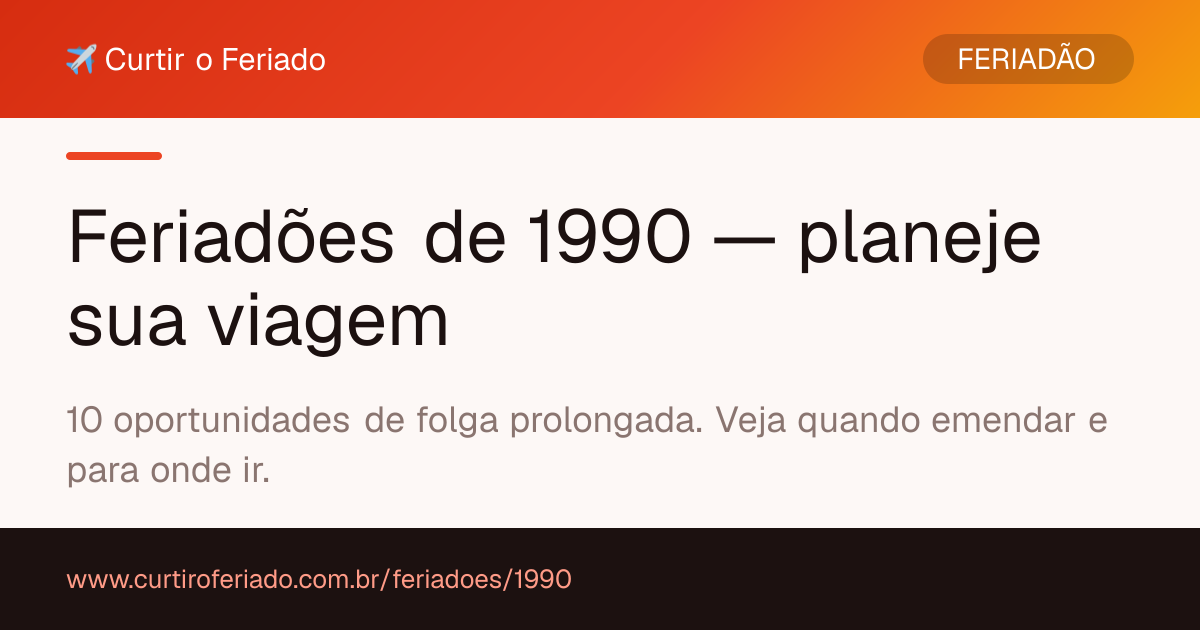 ✈️ Curtir o Feriado

FERIADÃO

Feriadões de 1990 — planeje sua viagem

10 oportunidades de folga prolongada. Veja quando emendar e para onde ir.

www.curtiroferiado.com.br/feriadoes/1990